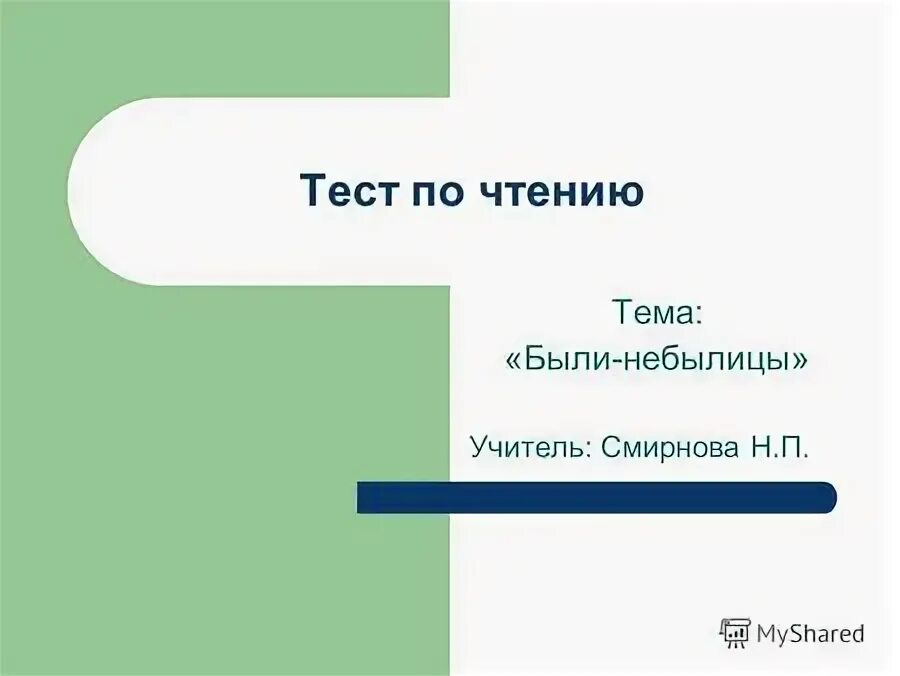 Тест по чтению

Тема:
«Были-небылицы»

Учитель: Смирнова Н.П.

MyShared